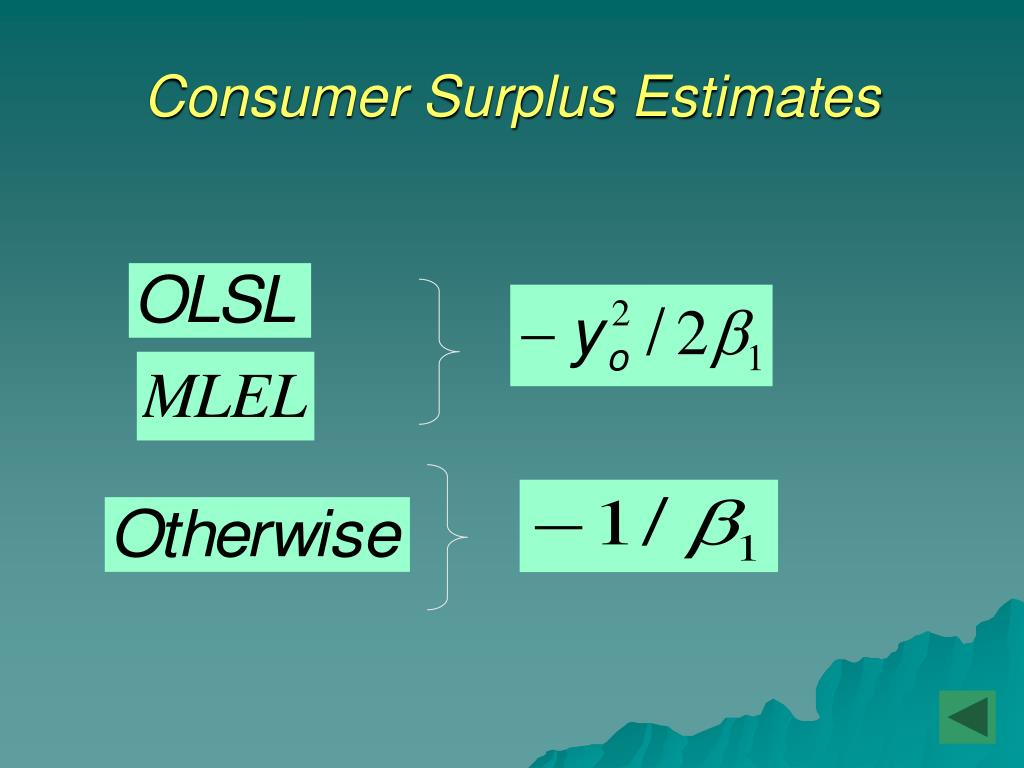 Consumer Surplus Estimates

OLSL

MLEL

$-y_o^2/2\beta_1$

Otherwise

$-1/\beta_1$